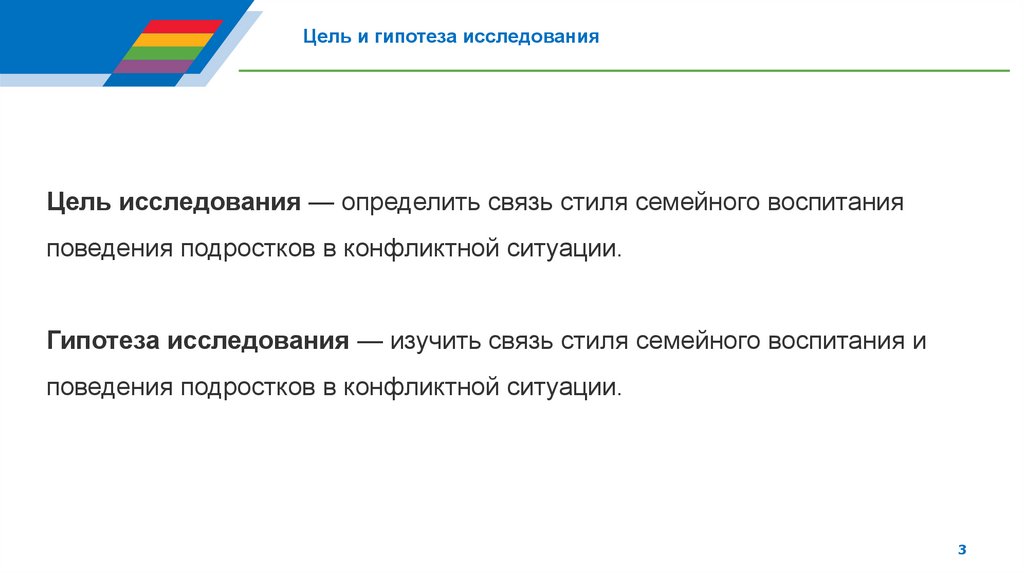 Цель и гипотеза исследования

Цель исследования — определить связь стиля семейного воспитания поведения подростков в конфликтной ситуации.

Гипотеза исследования — изучить связь стиля семейного воспитания и поведения подростков в конфликтной ситуации.

3